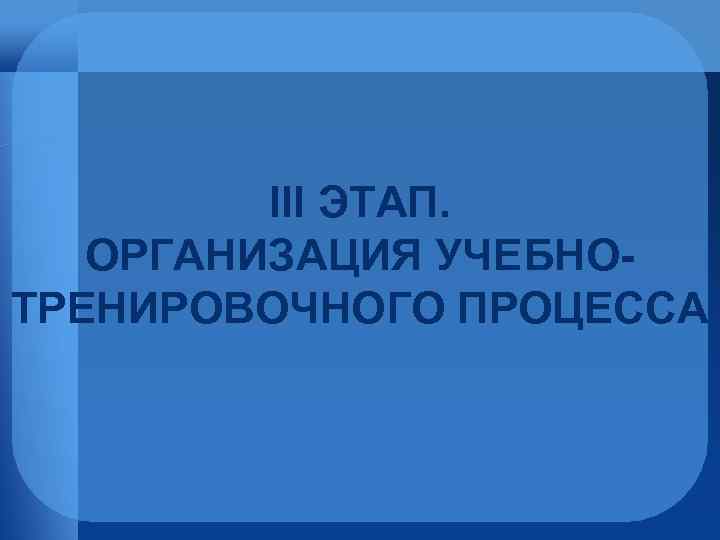 III ЭТАП.
ОРГАНИЗАЦИЯ УЧЕБНО-ТРЕНИРОВОЧНОГО ПРОЦЕССА